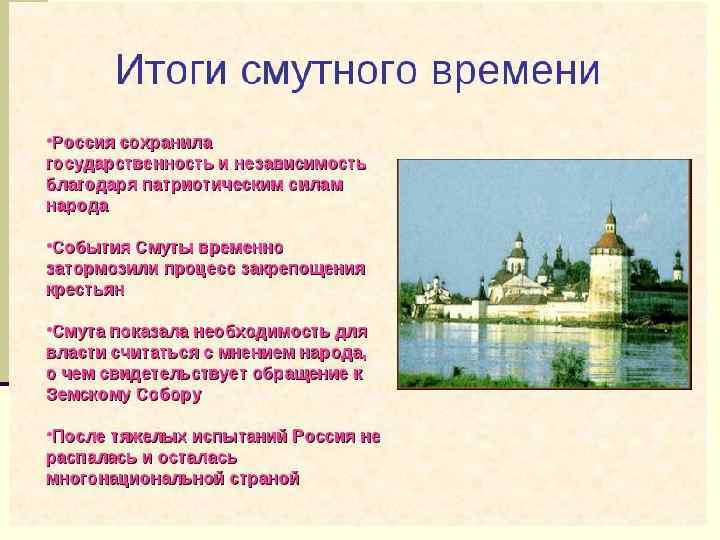 Итоги смутного времени

•Россия сохранила государственность и независимость благодаря патриотическим силам народа

•События Смуты временно затормозили процесс закрепощения крестьян

•Смута показала необходимость для власти считаться с мнением народа, о чем свидетельствует обращение к Земскому Собору

•После тяжелых испытаний Россия не распалась и осталась многонациональной страной